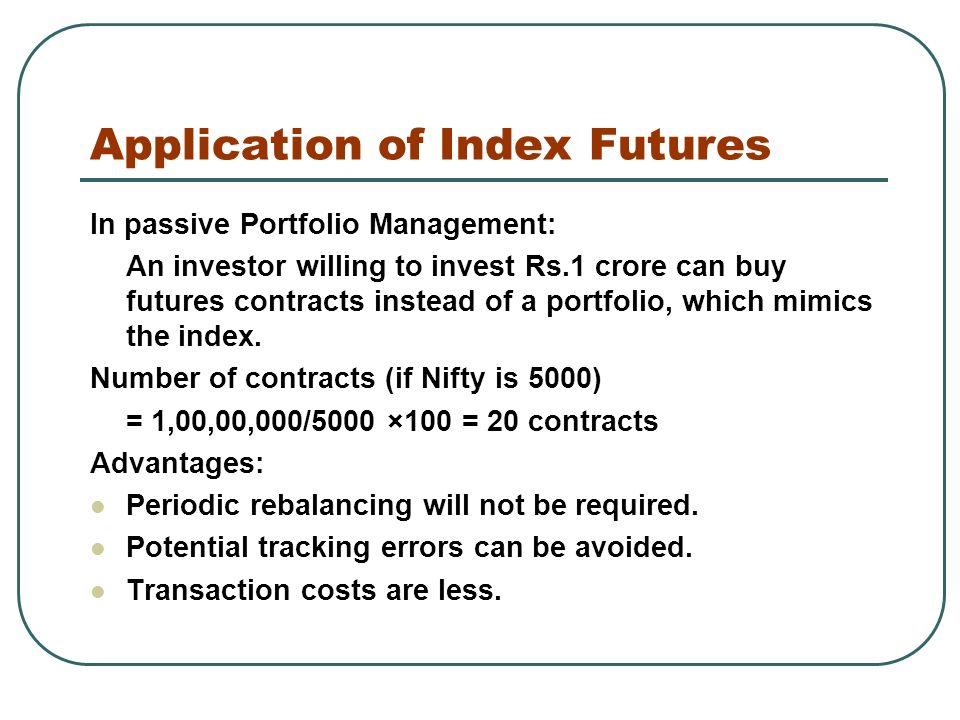 Application of Index Futures

In passive Portfolio Management:

An investor willing to invest Rs.1 crore can buy futures contracts instead of a portfolio, which mimics the index.

Number of contracts (if Nifty is 5000)

= 1,00,00,000/5000 ×100 = 20 contracts

Advantages:

- Periodic rebalancing will not be required.
- Potential tracking errors can be avoided.
- Transaction costs are less.